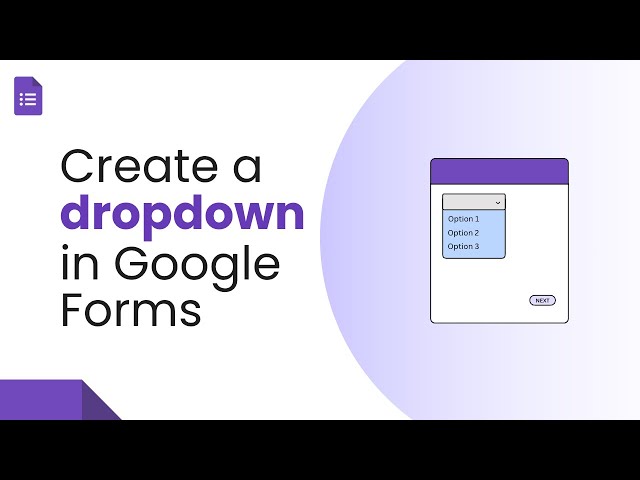 Create a dropdown in Google Forms

Option 1
Option 2
Option 3

NEXT